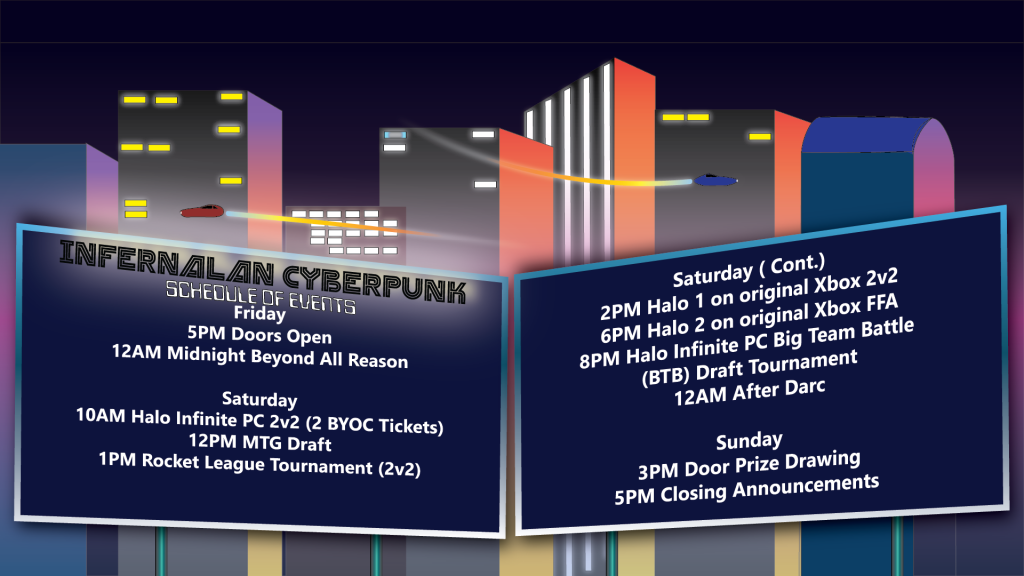 INFERNALAN CYBERPUNK
SCHEDULE OF EVENTS

Friday
5PM Doors Open
12AM Midnight Beyond All Reason

Saturday
10AM Halo Infinite PC 2v2 (2 BYOC Tickets)
12PM MTG Draft
1PM Rocket League Tournament (2v2)

Saturday ( Cont.)
2PM Halo 1 on original Xbox 2v2
6PM Halo 2 on original Xbox FFA
8PM Halo Infinite PC Big Team Battle (BTB) Draft Tournament
12AM After Darc

Sunday
3PM Door Prize Drawing
5PM Closing Announcements